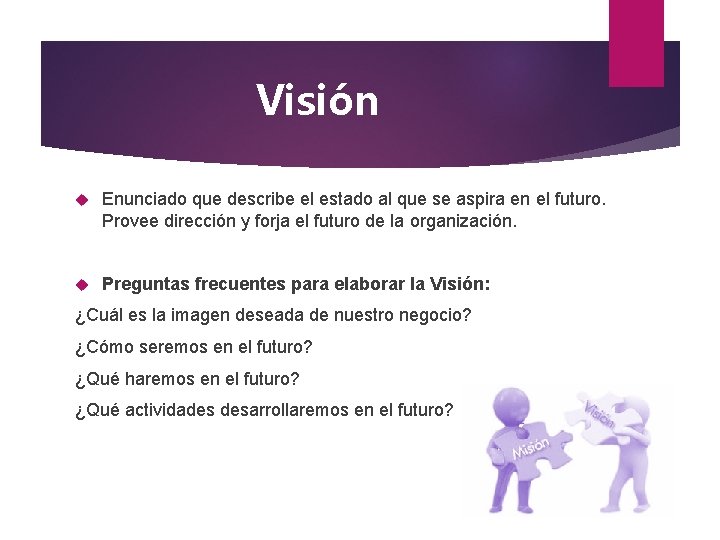 Visión

Enunciado que describe el estado al que se aspira en el futuro. Provee dirección y forja el futuro de la organización.

Preguntas frecuentes para elaborar la Visión:

¿Cuál es la imagen deseada de nuestro negocio?

¿Cómo seremos en el futuro?

¿Qué haremos en el futuro?

¿Qué actividades desarrollaremos en el futuro?

Misión

Visión